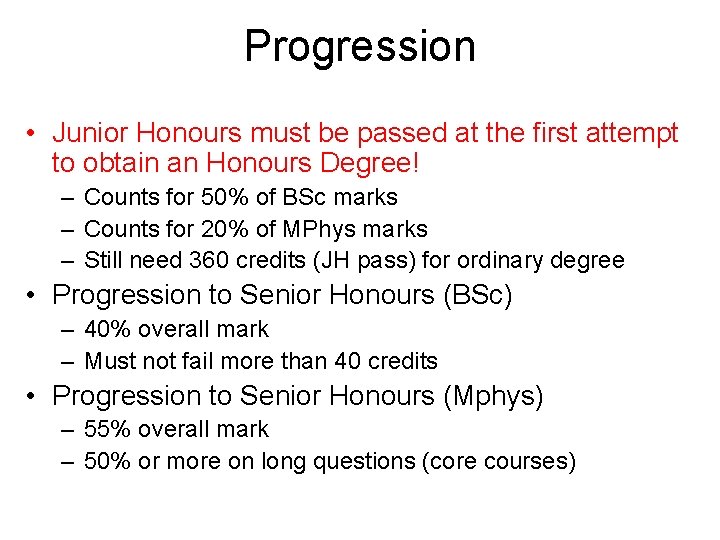 Progression

• Junior Honours must be passed at the first attempt to obtain an Honours Degree!
– Counts for 50% of BSc marks
– Counts for 20% of MPhys marks
– Still need 360 credits (JH pass) for ordinary degree

• Progression to Senior Honours (BSc)
– 40% overall mark
– Must not fail more than 40 credits

• Progression to Senior Honours (Mphys)
– 55% overall mark
– 50% or more on long questions (core courses)